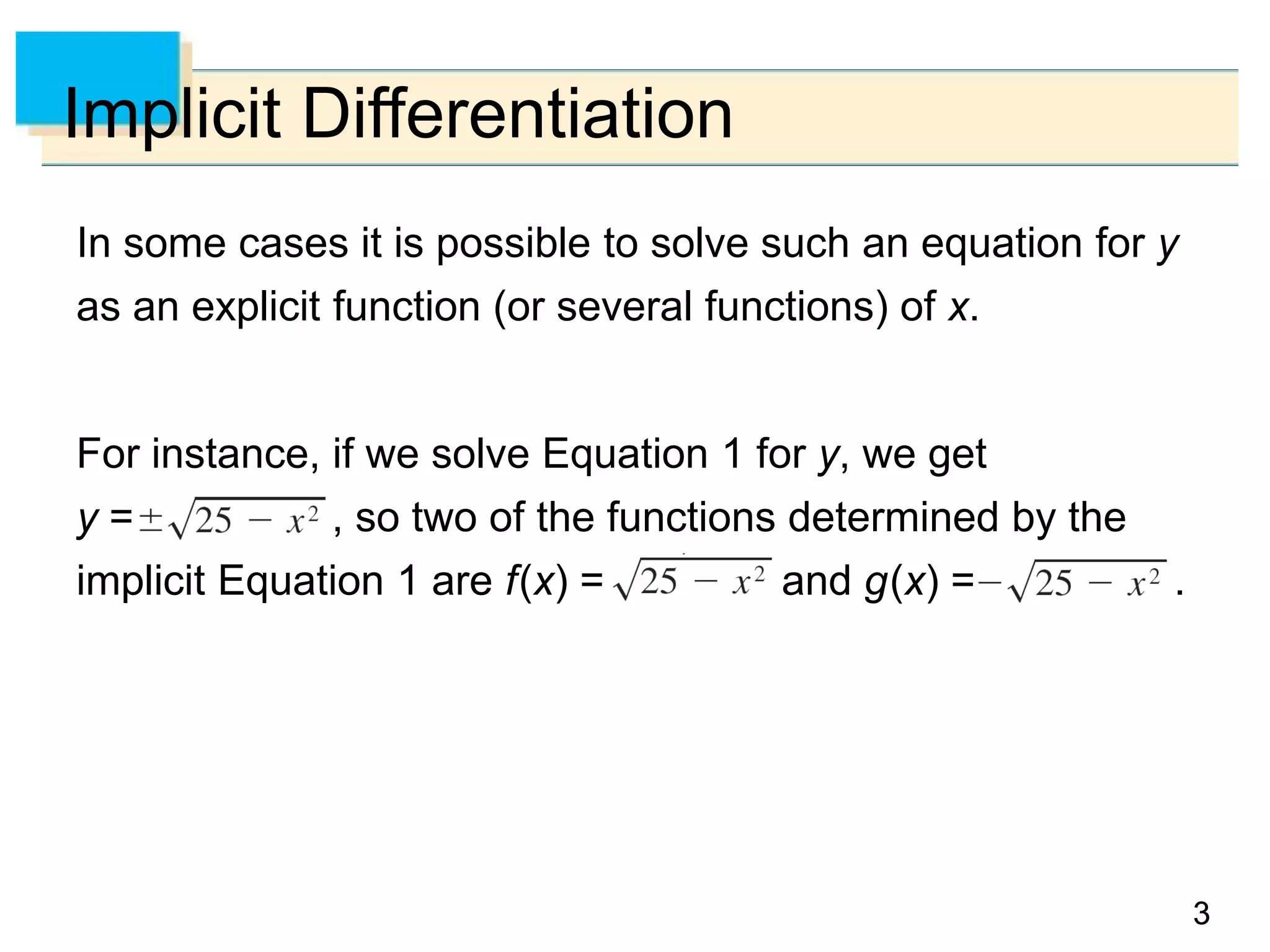 Implicit Differentiation

In some cases it is possible to solve such an equation for $y$ as an explicit function (or several functions) of $x$.

For instance, if we solve Equation 1 for $y$, we get $y = \pm\sqrt{25 - x^2}$, so two of the functions determined by the implicit Equation 1 are $f(x) = \sqrt{25 - x^2}$ and $g(x) = -\sqrt{25 - x^2}$.

3